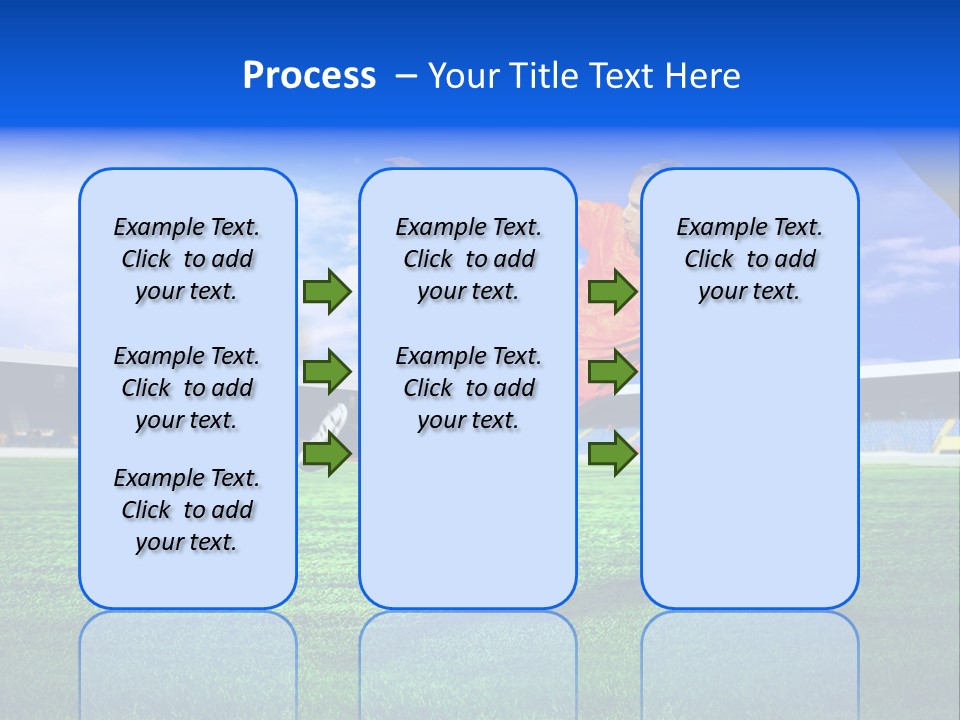 Process – Your Title Text Here

Example Text. Click to add your text.

Example Text. Click to add your text.

Example Text. Click to add your text.

Example Text. Click to add your text.

Example Text. Click to add your text.

Example Text. Click to add your text.